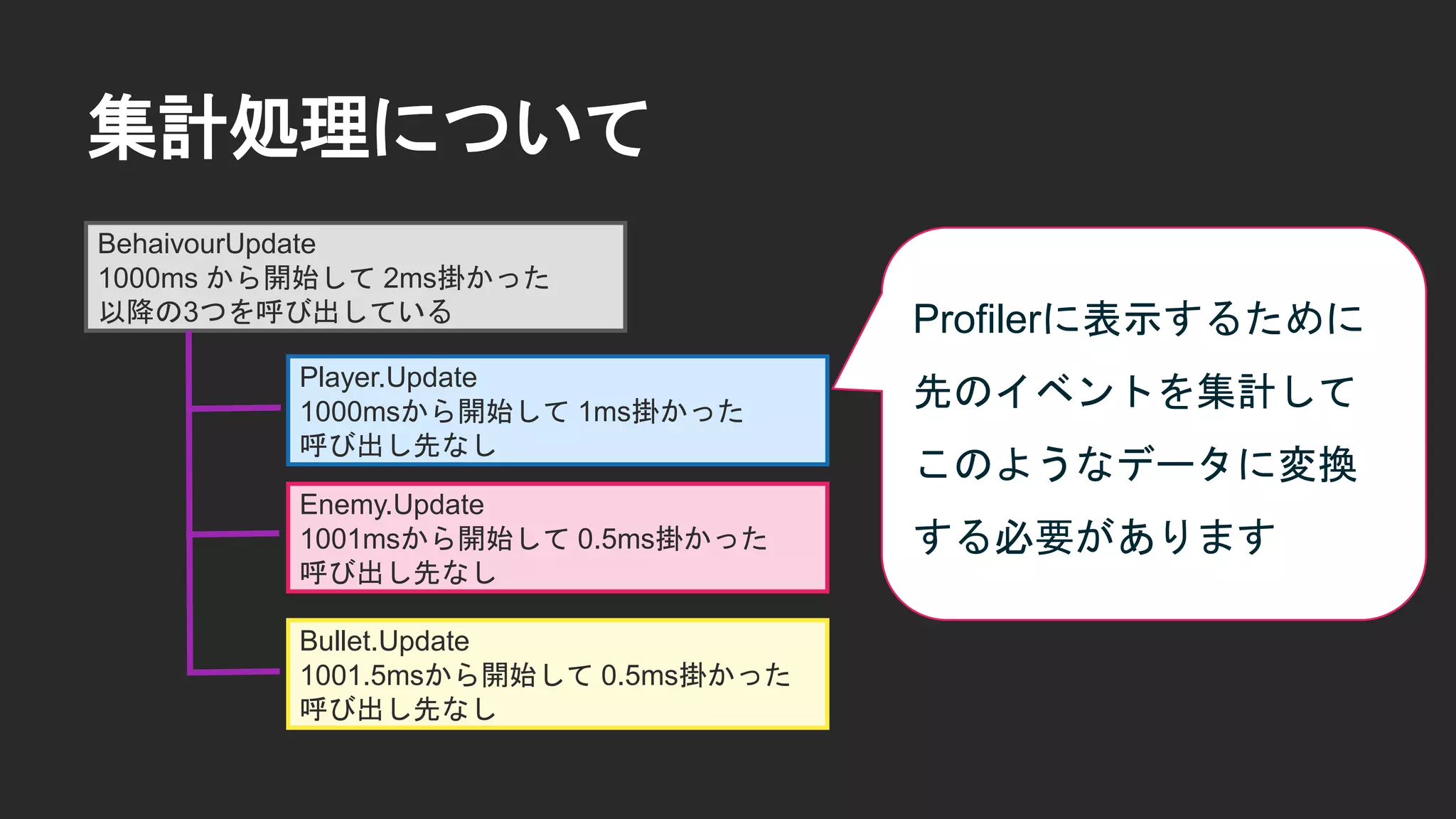 集計処理について

BehaivourUpdate
1000ms から開始して 2ms掛かった
以降の3つを呼び出している

Player.Update
1000msから開始して 1ms掛かった
呼び出し先なし

Enemy.Update
1001msから開始して 0.5ms掛かった
呼び出し先なし

Bullet.Update
1001.5msから開始して 0.5ms掛かった
呼び出し先なし

Profilerに表示するために
先のイベントを集計して
このようなデータに変換
する必要があります